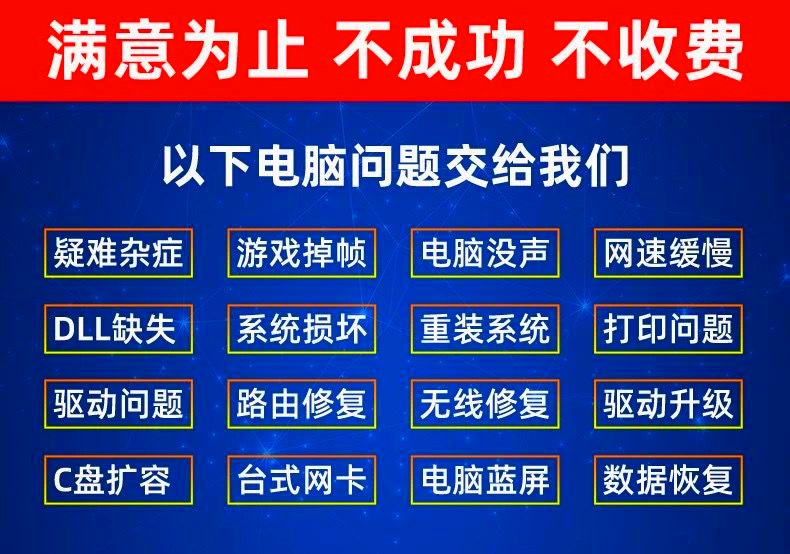 满意为止 不成功 不收费

以下电脑问题交给我们

疑难杂症 游戏掉帧 电脑没声 网速缓慢

DLL缺失 系统损坏 重装系统 打印问题

驱动问题 路由修复 无线修复 驱动升级

C盘扩容 台式网卡 电脑蓝屏 数据恢复